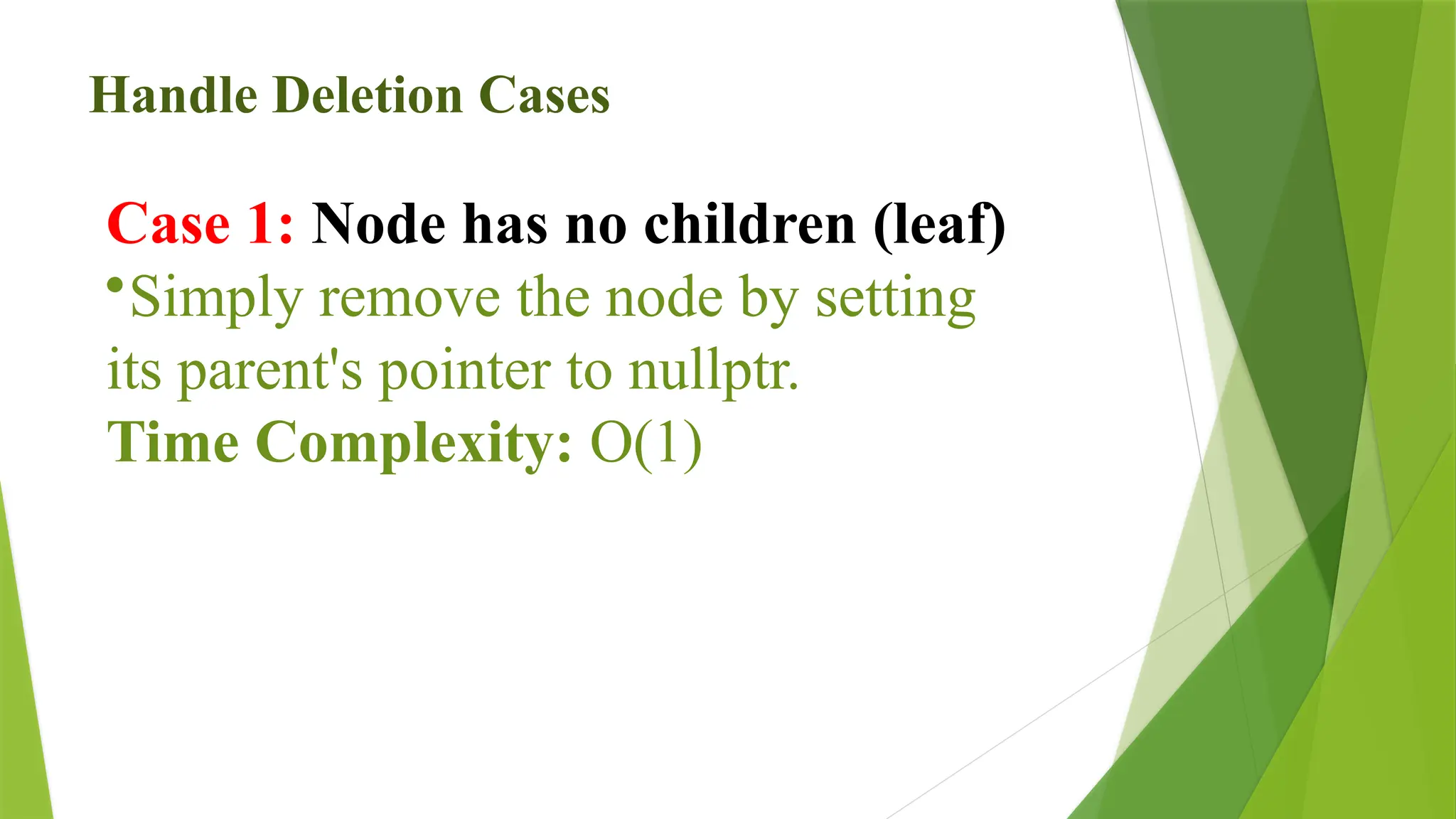 Handle Deletion Cases

Case 1: Node has no children (leaf)
•Simply remove the node by setting its parent's pointer to nullptr.
Time Complexity: O(1)